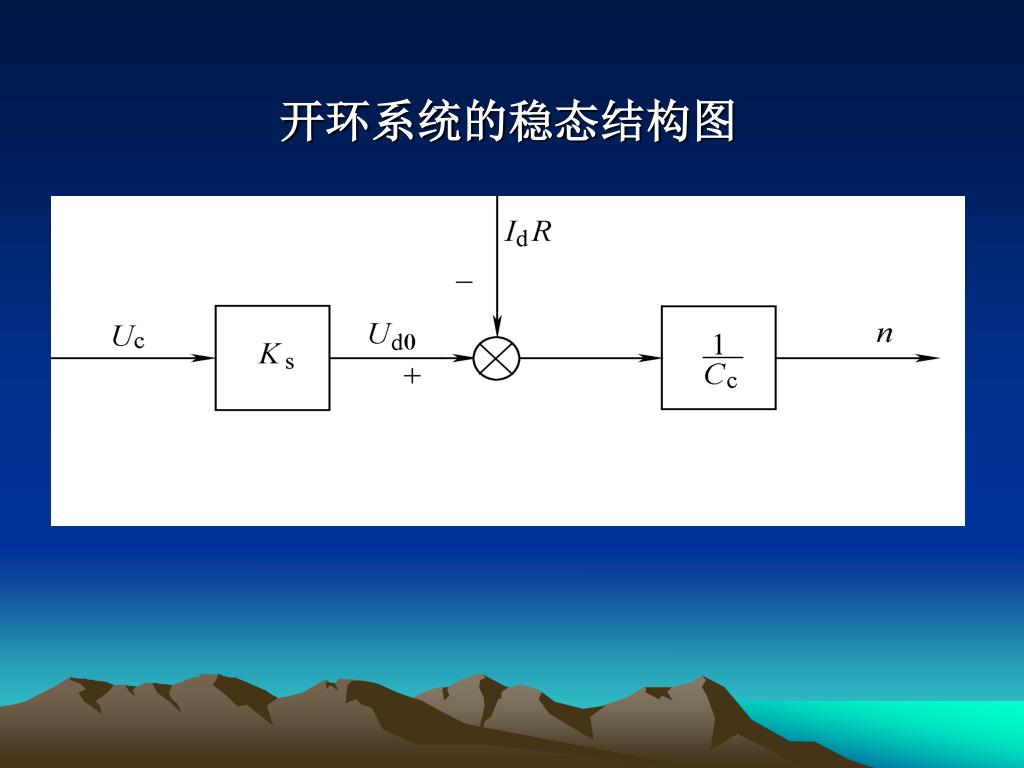 开环系统的稳态结构图

$I_d R$

$-$

$U_c$

$K_s$

$U_{d0}$

$+$

$\frac{1}{C_c}$

$n$